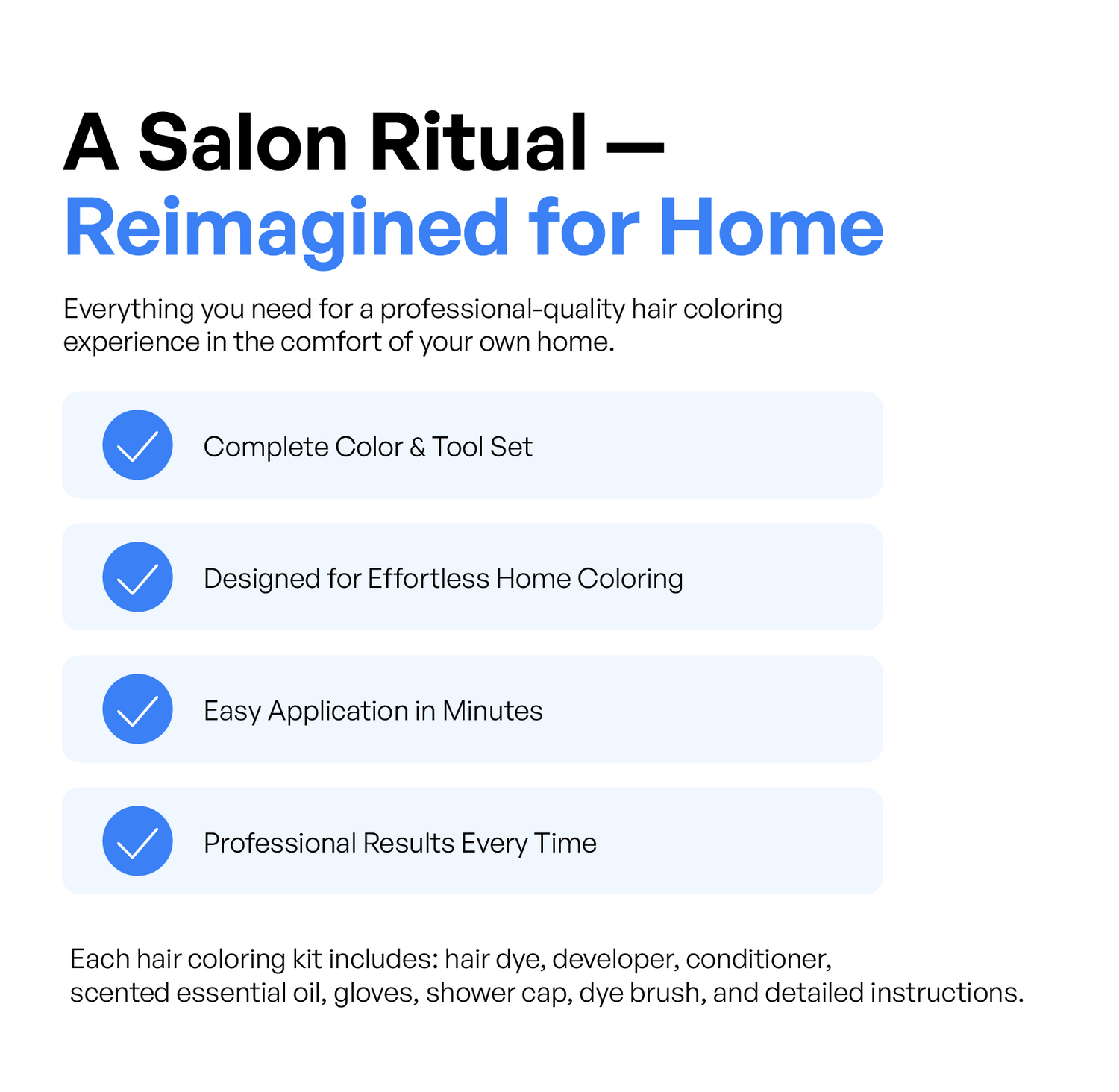 A Salon Ritual —
Reimagined for Home

Everything you need for a professional-quality hair coloring experience in the comfort of your own home.

Complete Color & Tool Set

Designed for Effortless Home Coloring

Easy Application in Minutes

Professional Results Every Time

Each hair coloring kit includes: hair dye, developer, conditioner, scented essential oil, gloves, shower cap, dye brush, and detailed instructions.